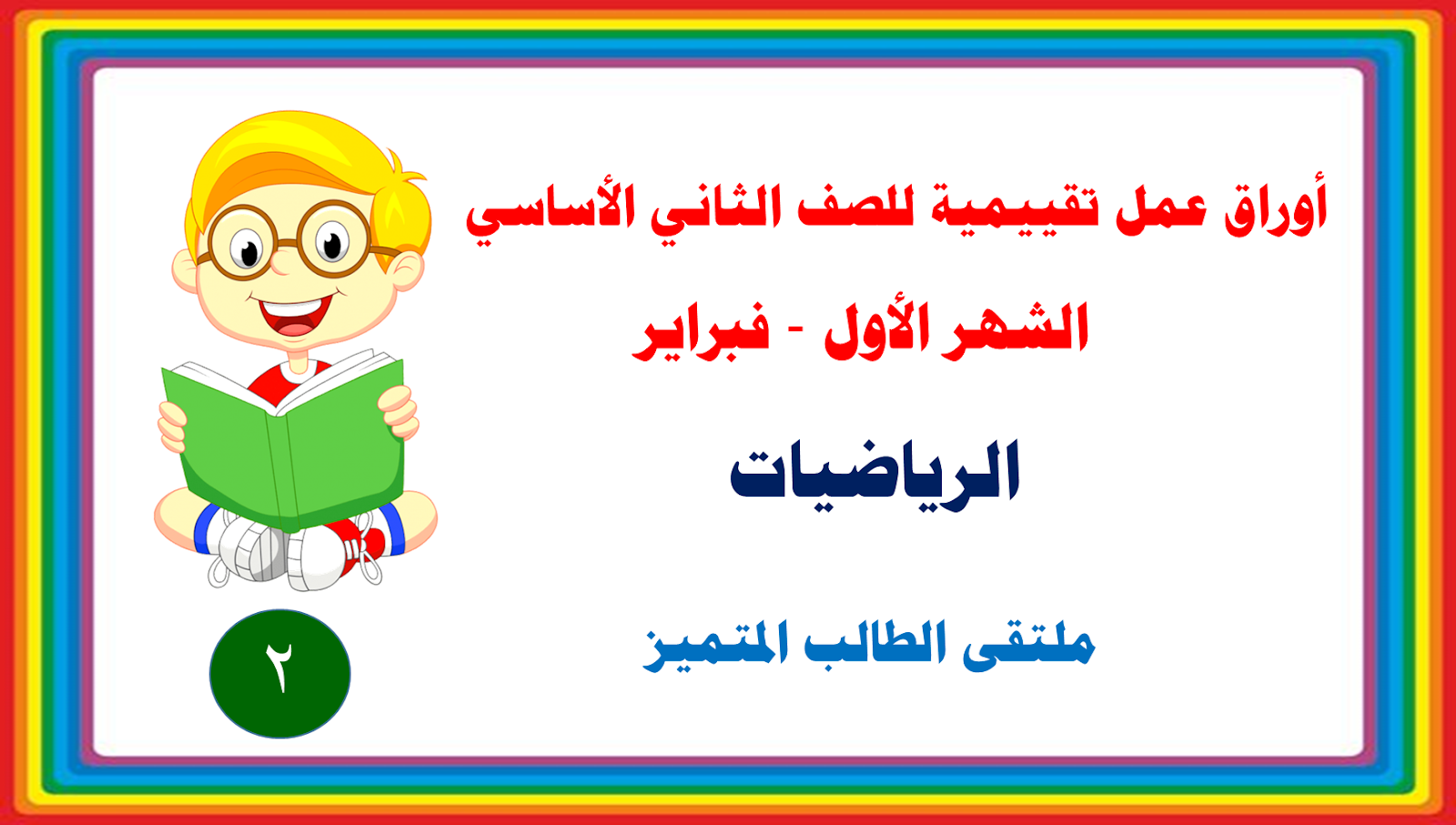 أوراق عمل تقييمية للصف الثاني الأساسي

الشهر الأول - فبراير

الرياضيات

ملتقى الطالب المتميز

٢